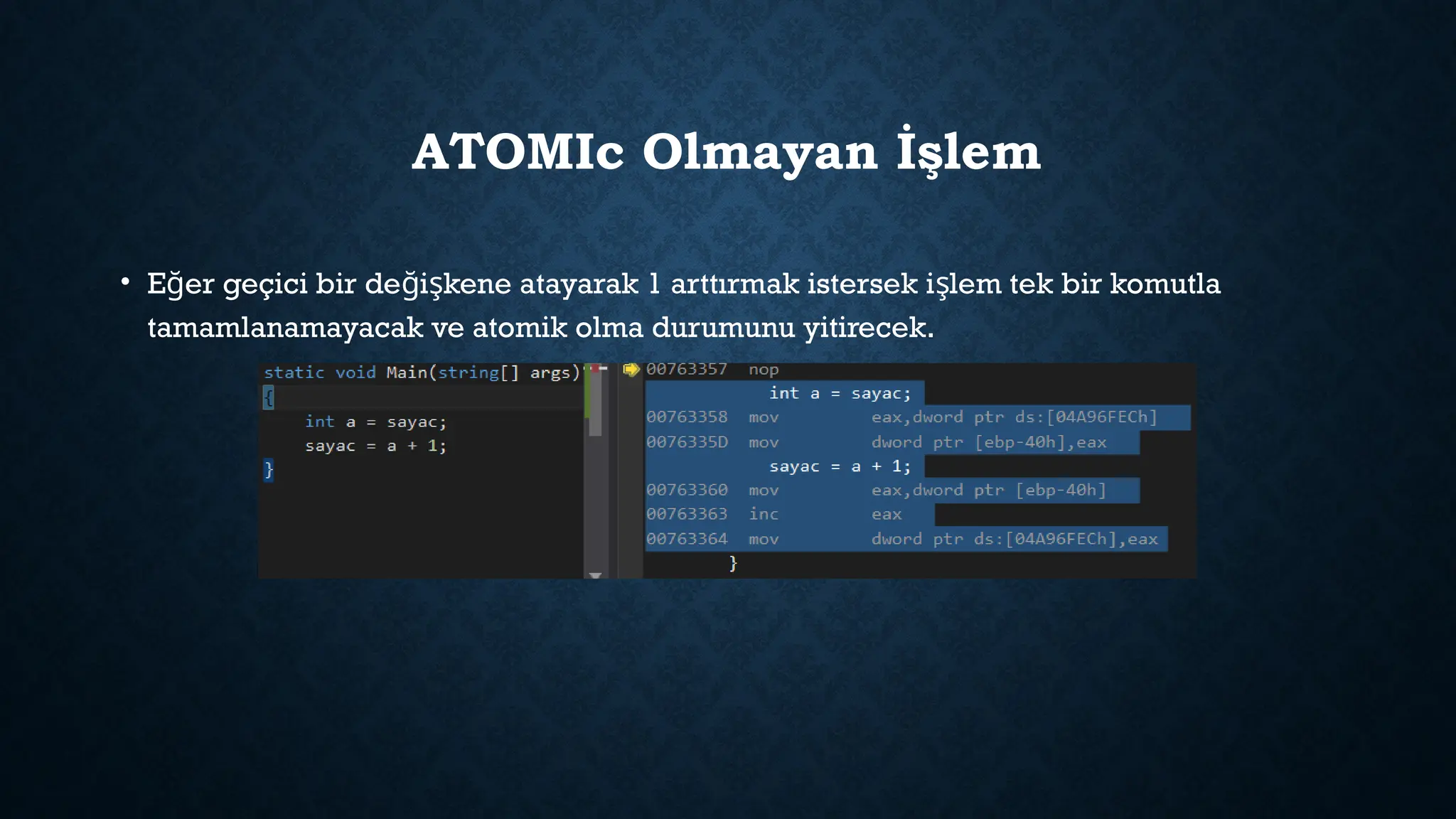 ATOMIc Olmayan İşlem

• Eğer geçici bir değişkene atayarak 1 arttırmak istersek işlem tek bir komutla tamamlanamayacak ve atomik olma durumunu yitirecek.

static void Main(string[] args)
{
    int a = sayac;
    sayac = a + 1;
}

00763357 nop
int a = sayac;
00763358 mov eax,dword ptr ds:[04A96FECh]
0076335D mov dword ptr [ebp-40h],eax
sayac = a + 1;
00763360 mov eax,dword ptr [ebp-40h]
00763363 inc eax
00763364 mov dword ptr ds:[04A96FECh],eax
}